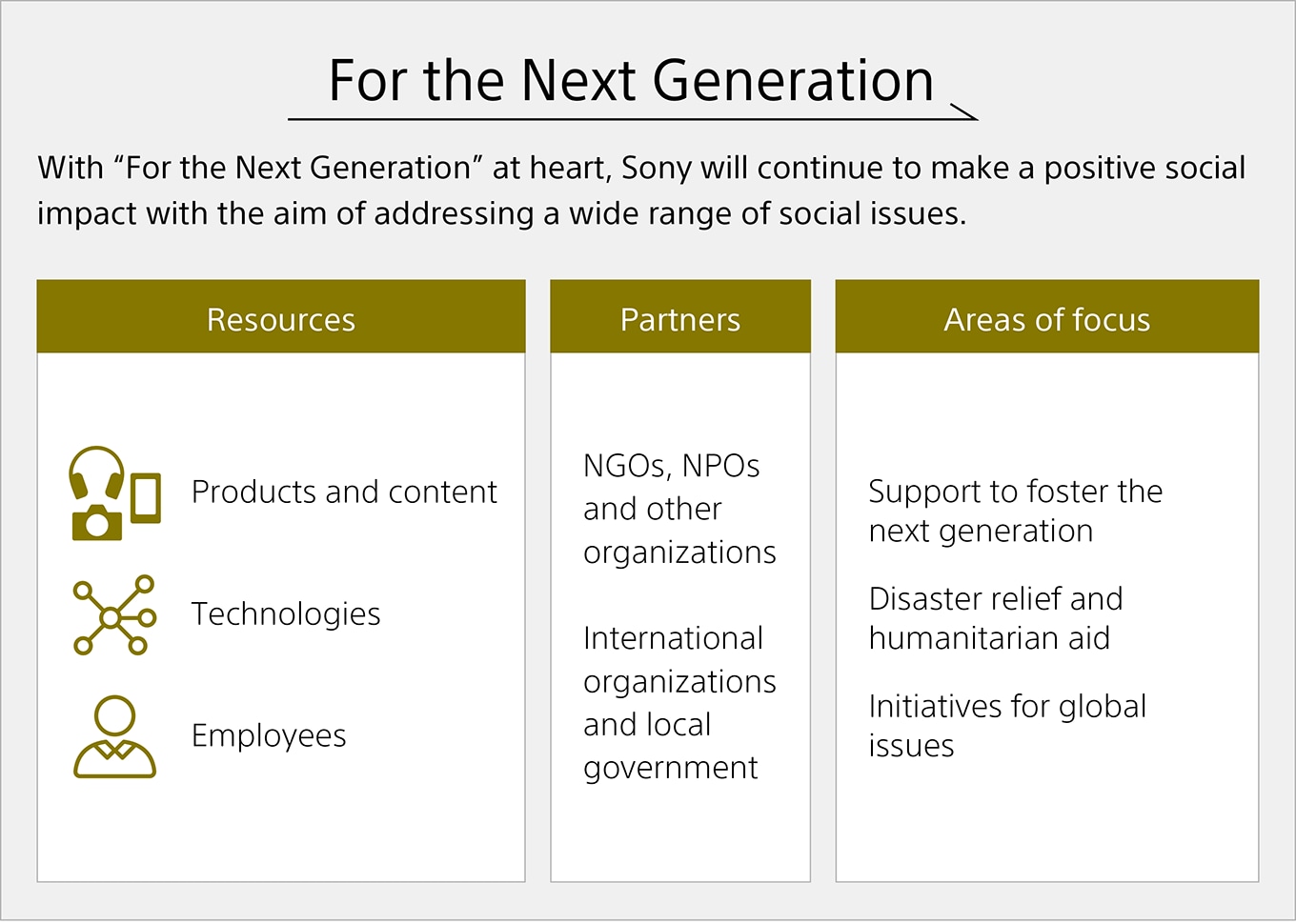 For the Next Generation

With “For the Next Generation” at heart, Sony will continue to make a positive social impact with the aim of addressing a wide range of social issues.

Resources

Products and content

Technologies

Employees

Partners

NGOs, NPOs and other organizations

International organizations and local government

Areas of focus

Support to foster the next generation

Disaster relief and humanitarian aid

Initiatives for global issues